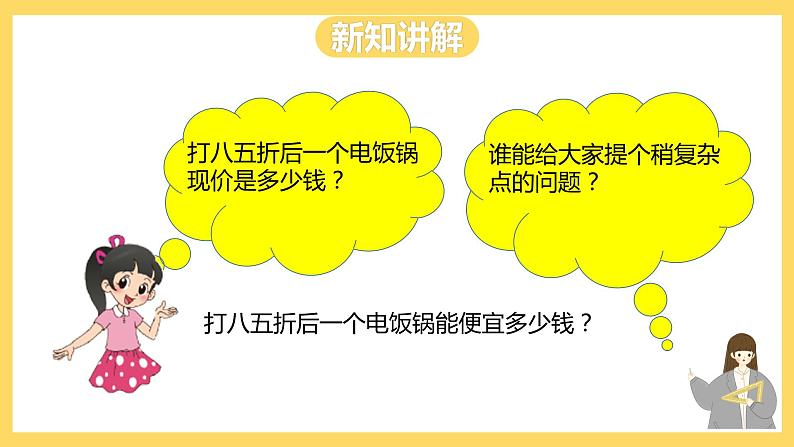 新知讲解

打八五折后一个电饭锅现价是多少钱？

谁能给大家提个稍复杂点的问题？

打八五折后一个电饭锅能便宜多少钱？